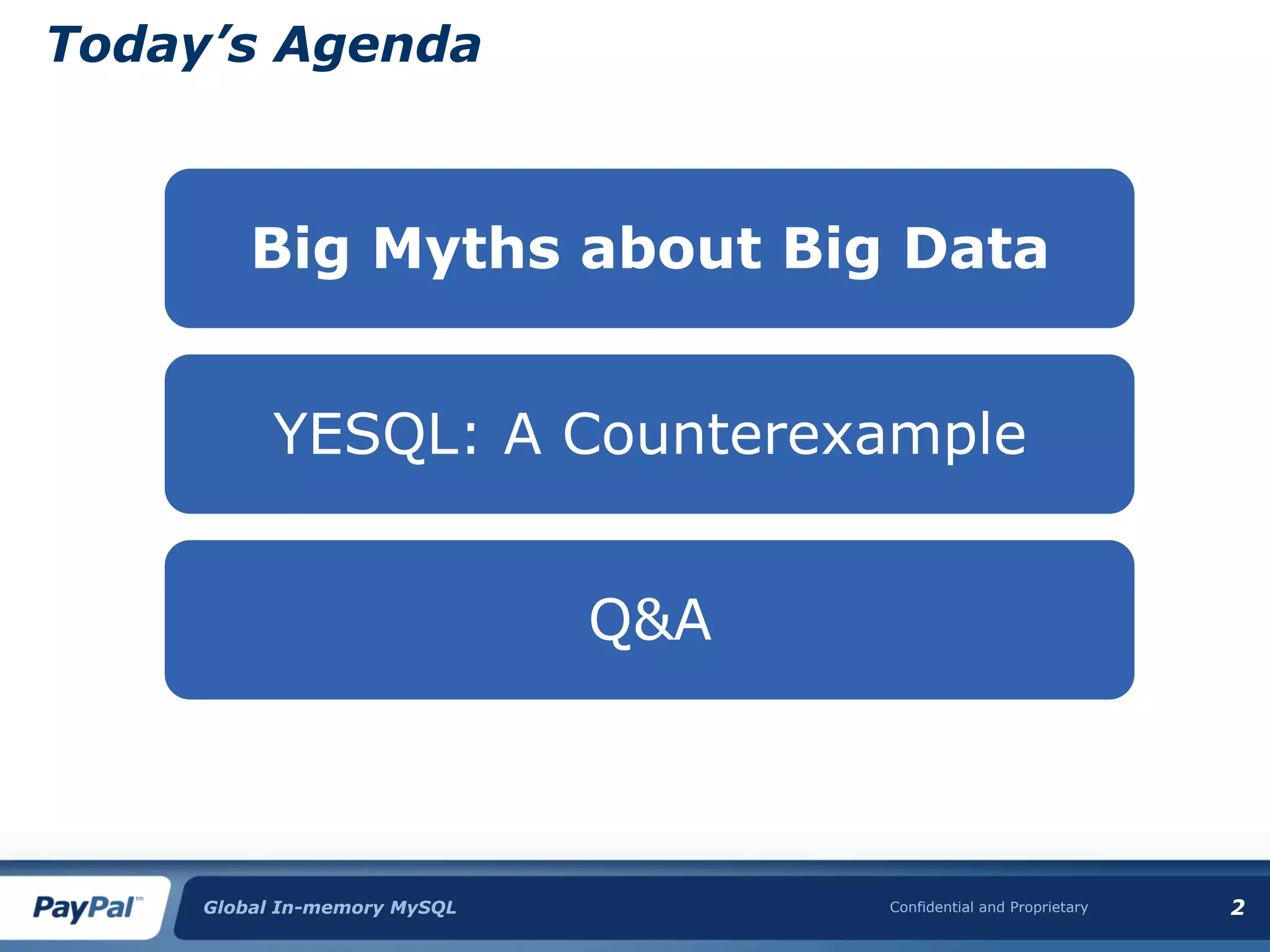 Today's Agenda

Big Myths about Big Data

YESQL: A Counterexample

Q&A

PayPal™

Global In-memory MySQL

Confidential and Proprietary

2